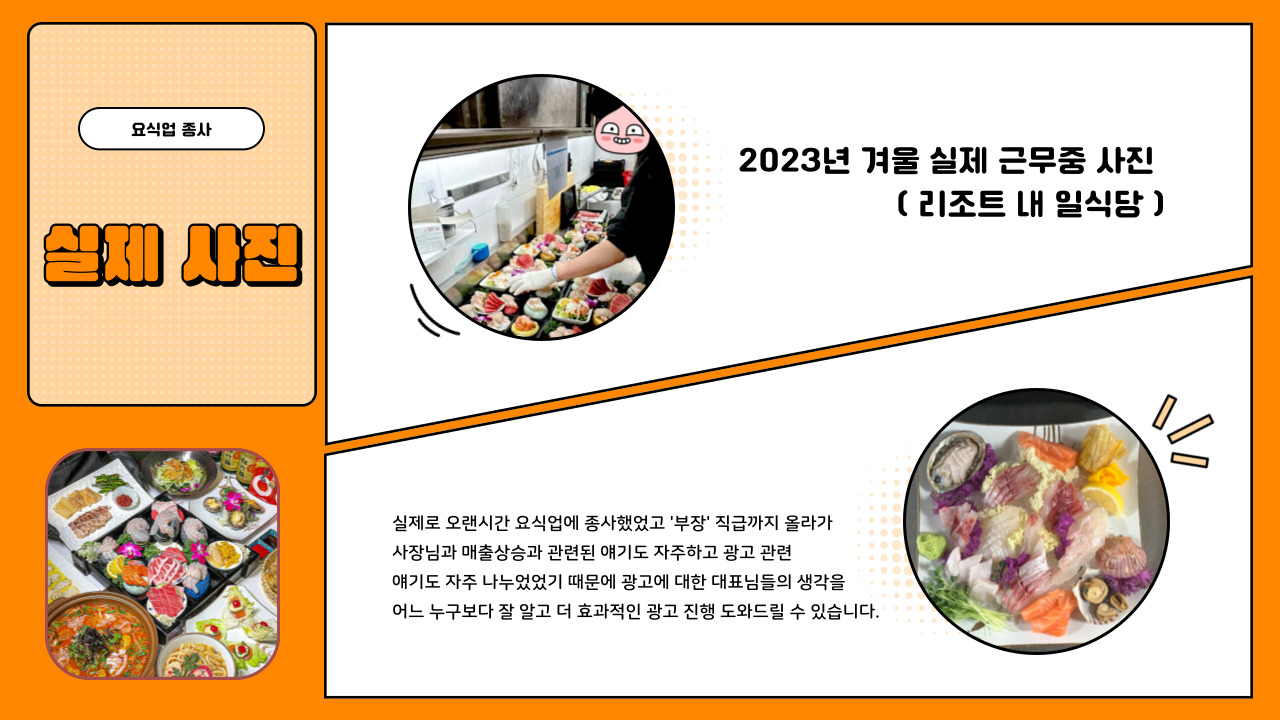 요식업 종사

실제 사진

2023년 겨울 실제 근무중 사진
( 리조트 내 일식당 )

실제로 오랜시간 요식업에 종사했었고 '부장' 직급까지 올라가
사장님과 매출상승과 관련된 얘기도 자주하고 광고 관련
얘기도 자주 나누었었기 때문에 광고에 대한 대표님들의 생각을
어느 누구보다 잘 알고 더 효과적인 광고 진행 도와드릴 수 있습니다.